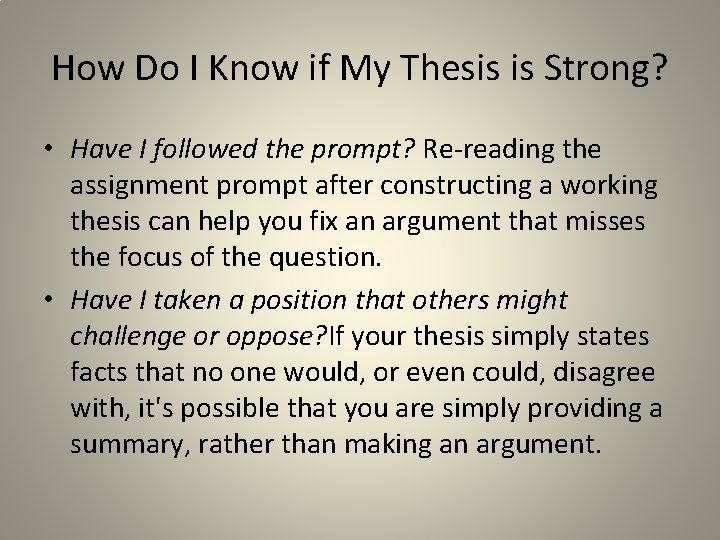 How Do I Know if My Thesis is Strong?

• Have I followed the prompt? Re-reading the assignment prompt after constructing a working thesis can help you fix an argument that misses the focus of the question.

• Have I taken a position that others might challenge or oppose?If your thesis simply states facts that no one would, or even could, disagree with, it's possible that you are simply providing a summary, rather than making an argument.